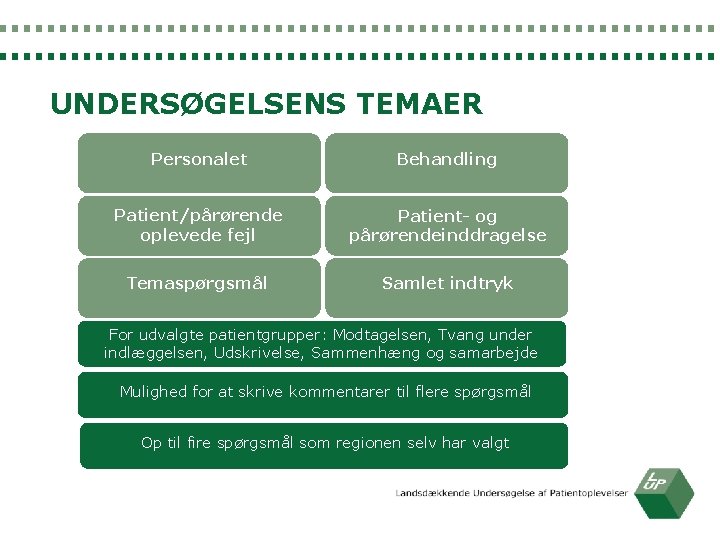 UNDERSØGELSENS TEMAER

Personalet

Behandling

Patient/pårørende oplevede fejl

Patient- og pårørendeinddragelse

Temaspørgsmål

Samlet indtryk

For udvalgte patientgrupper: Modtagelsen, Tvang under indlæggelsen, Udskrivelse, Sammenhæng og samarbejde

Mulighed for at skrive kommentarer til flere spørgsmål

Op til fire spørgsmål som regionen selv har valgt

Landsdækkende Undersøgelse af Patientoplevelser

LUP